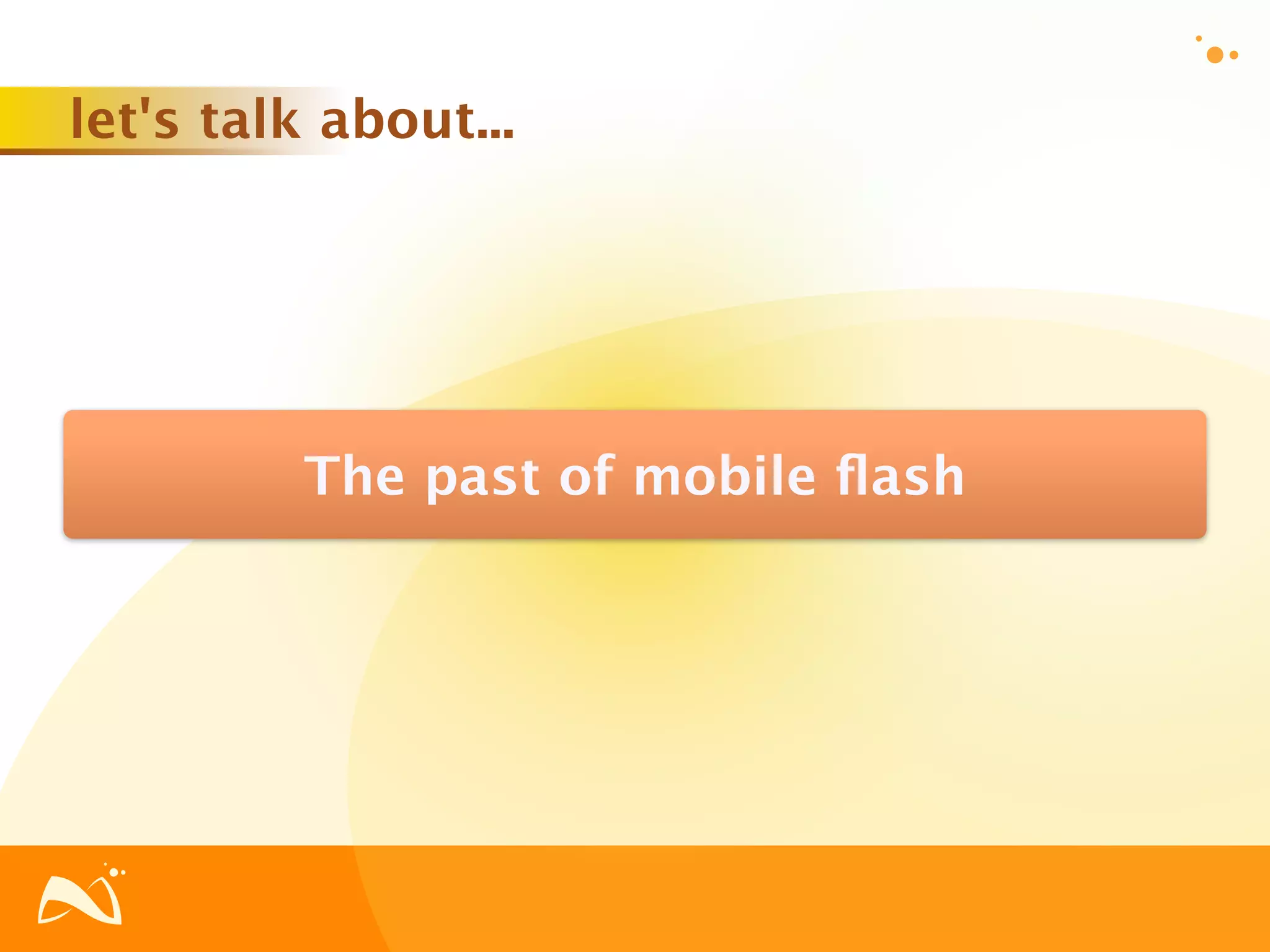 let's talk about...

The past of mobile flash